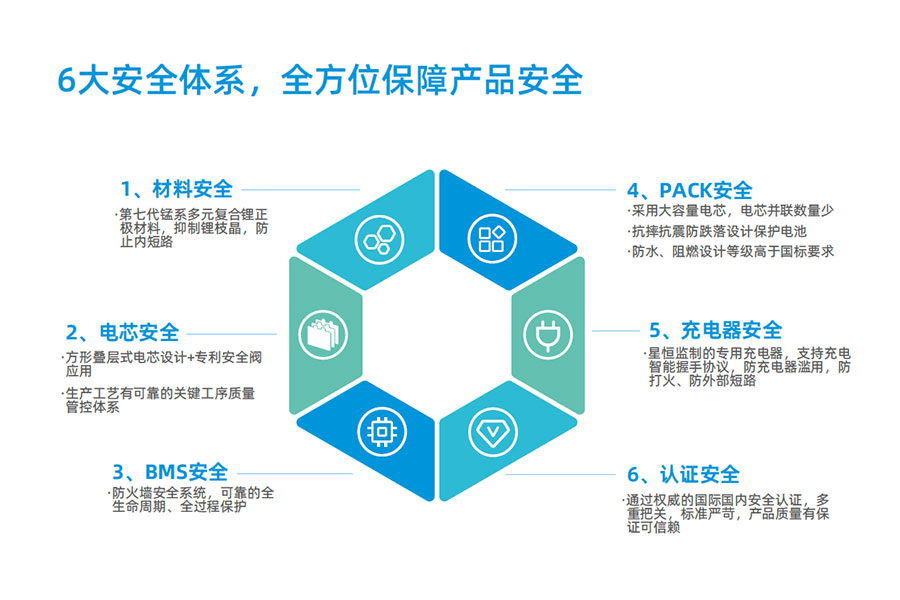 6大安全体系，全方位保障产品安全

1、材料安全

·第七代锰系多元复合锂正极材料，抑制锂枝晶，防止内短路

2、电芯安全

·方形叠层式电芯设计+专利安全阀应用

·生产工艺有可靠的关键工序质量管控体系

3、BMS安全

·防火墙安全系统，可靠的全生命周期、全过程保护

4、PACK安全

·采用大容量电芯，电芯并联数量少

·抗摔抗震防跌落设计保护电池

·防水、阻燃设计等级高于国标要求

5、充电器安全

·星恒监制的专用充电器，支持充电智能握手协议，防充电器滥用，防打火、防外部短路

6、认证安全

·通过权威的国际国内安全认证，多重把关，标准严苛，产品质量有保证可信赖